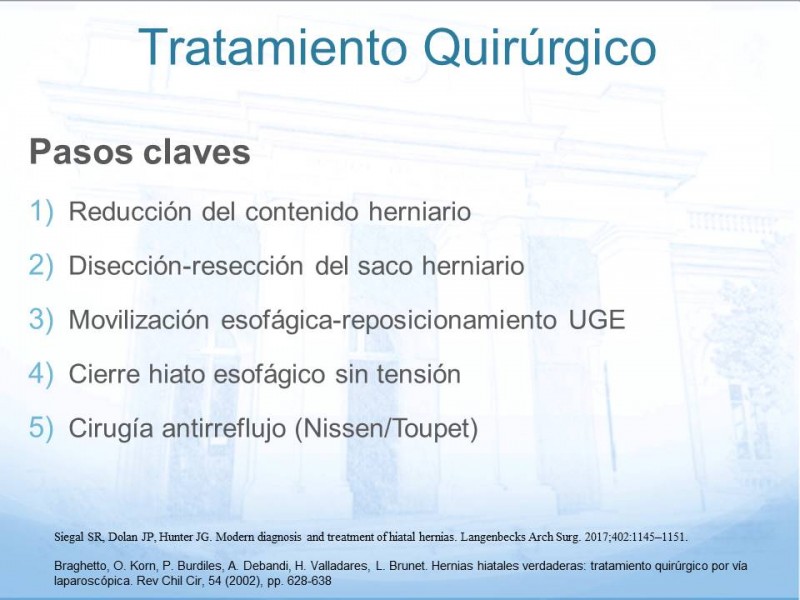 Tratamiento Quirúrgico

Pasos claves

1) Reducción del contenido herniario

2) Disección-resección del saco herniario

3) Movilización esofágica-reposicionamiento UGE

4) Cierre hiato esofágico sin tensión

5) Cirugía antirreflujo (Nissen/Toupet)

Siegal SR, Dolan JP, Hunter JG. Modern diagnosis and treatment of hiatal hernias. Langenbecks Arch Surg. 2017;402:1145–1151.

Braghetto, O. Korn, P. Burdiles, A. Debandi, H. Valladares, L. Brunet. Hernias hiatales verdaderas: tratamiento quirúrgico por vía laparoscópica. Rev Chil Cir, 54 (2002), pp. 628-638